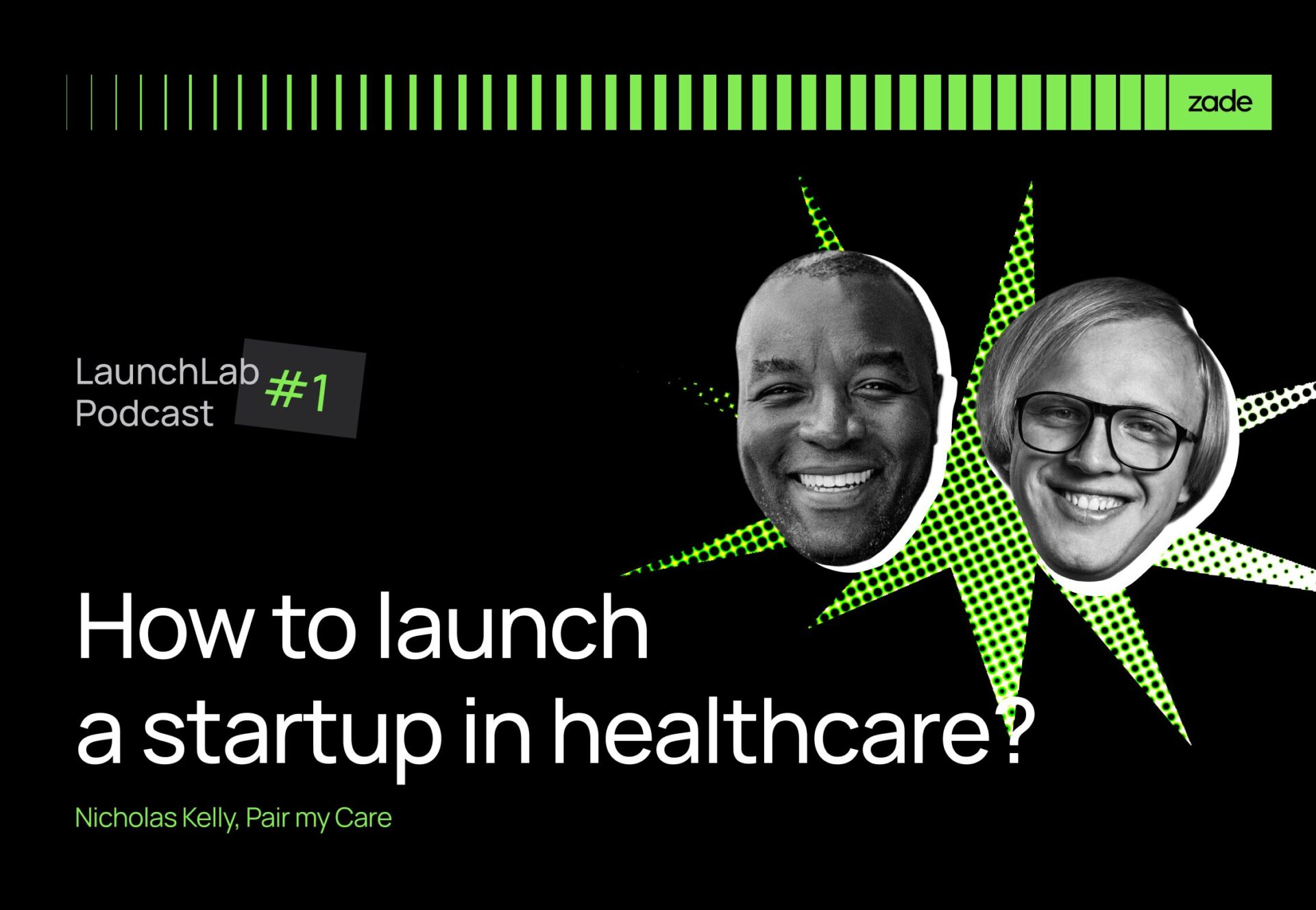 zade

LaunchLab Podcast #1

How to launch a startup in healthcare?

Nicholas Kelly, Pair my Care